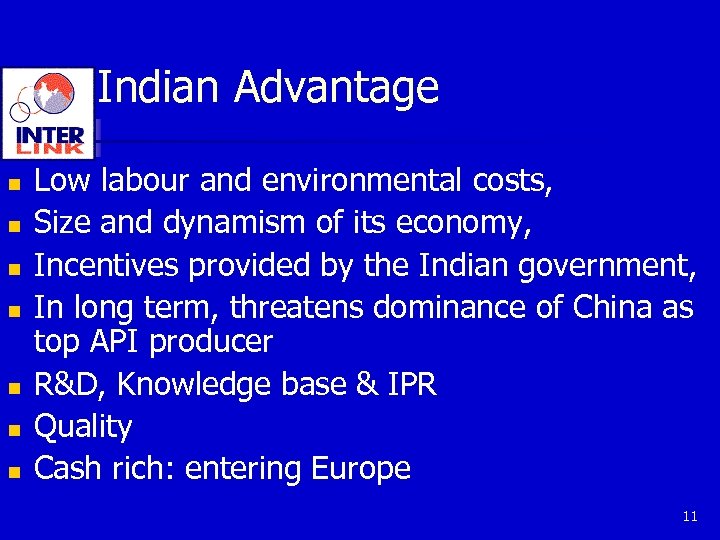 INTER LINK

Indian Advantage

- Low labour and environmental costs,
- Size and dynamism of its economy,
- Incentives provided by the Indian government,
- In long term, threatens dominance of China as top API producer
- R&D, Knowledge base & IPR
- Quality
- Cash rich: entering Europe

11